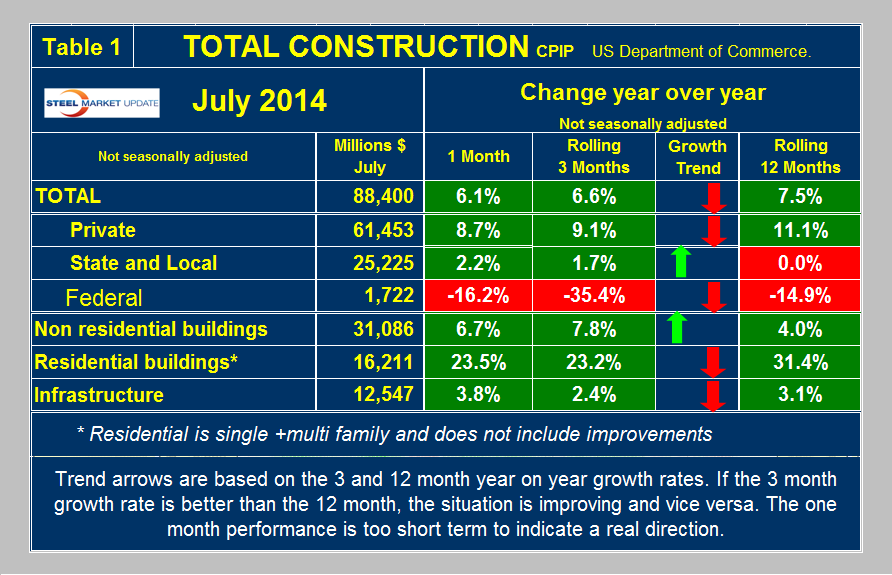 Table 1 TOTAL CONSTRUCTION CPIP US Department of Commerce.

STEEL MARKET UPDATE

July 2014

Change year over year
Not seasonally adjusted

| Not seasonally adjusted | Millions $ July | 1 Month | Rolling 3 Months | Growth Trend | Rolling 12 Months |
|---|---|---|---|---|---|
| TOTAL | 88,400 | 6.1% | 6.6% | | 7.5% |
| Private | 61,453 | 8.7% | 9.1% | | 11.1% |
| State and Local | 25,225 | 2.2% | 1.7% | | 0.0% |
| Federal | 1,722 | -16.2% | -35.4% | | -14.9% |
| Non residential buildings | 31,086 | 6.7% | 7.8% | | 4.0% |
| Residential buildings* | 16,211 | 23.5% | 23.2% | | 31.4% |
| Infrastructure | 12,547 | 3.8% | 2.4% | | 3.1% |

* Residential is single +multi family and does not include improvements

Trend arrows are based on the 3 and 12 month year on year growth rates. If the 3 month growth rate is better than the 12 month, the situation is improving and vice versa. The one month performance is too short term to indicate a real direction.